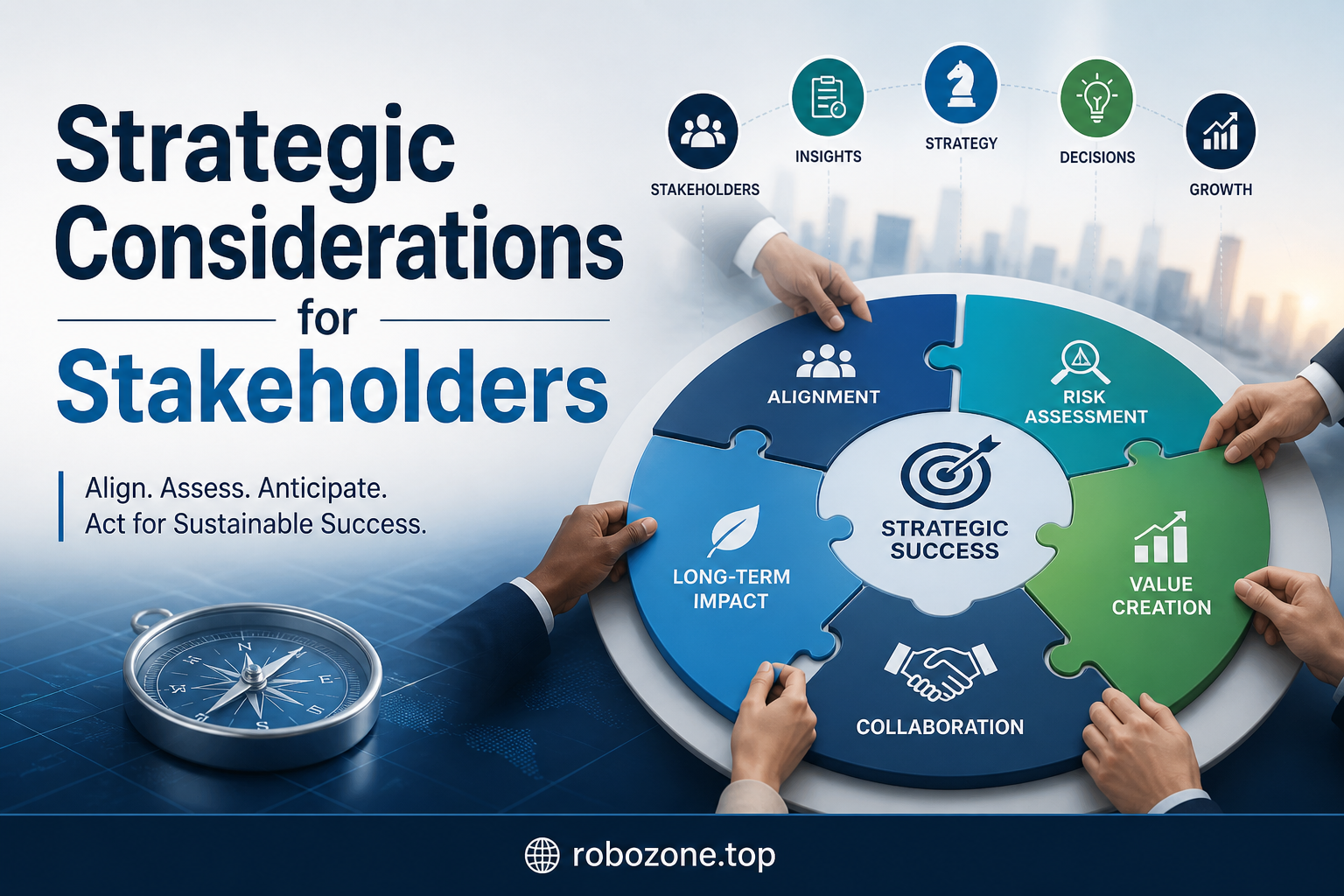 Strategic Considerations for Stakeholders

Align. Assess. Anticipate.
Act for Sustainable Success.

STAKEHOLDERS
INSIGHTS
STRATEGY
DECISIONS
GROWTH

ALIGNMENT
RISK ASSESSMENT
STRATEGIC SUCCESS
LONG-TERM IMPACT
VALUE CREATION
COLLABORATION

N
E
S

robozone.top